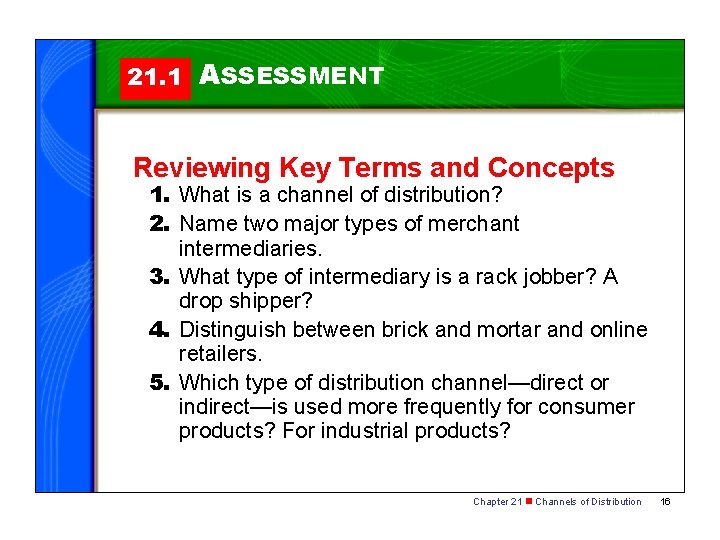 21.1 ASSESSMENT

Reviewing Key Terms and Concepts

1. What is a channel of distribution?

2. Name two major types of merchant intermediaries.

3. What type of intermediary is a rack jobber? A drop shipper?

4. Distinguish between brick and mortar and online retailers.

5. Which type of distribution channel—direct or indirect—is used more frequently for consumer products? For industrial products?

Chapter 21 ■ Channels of Distribution 16